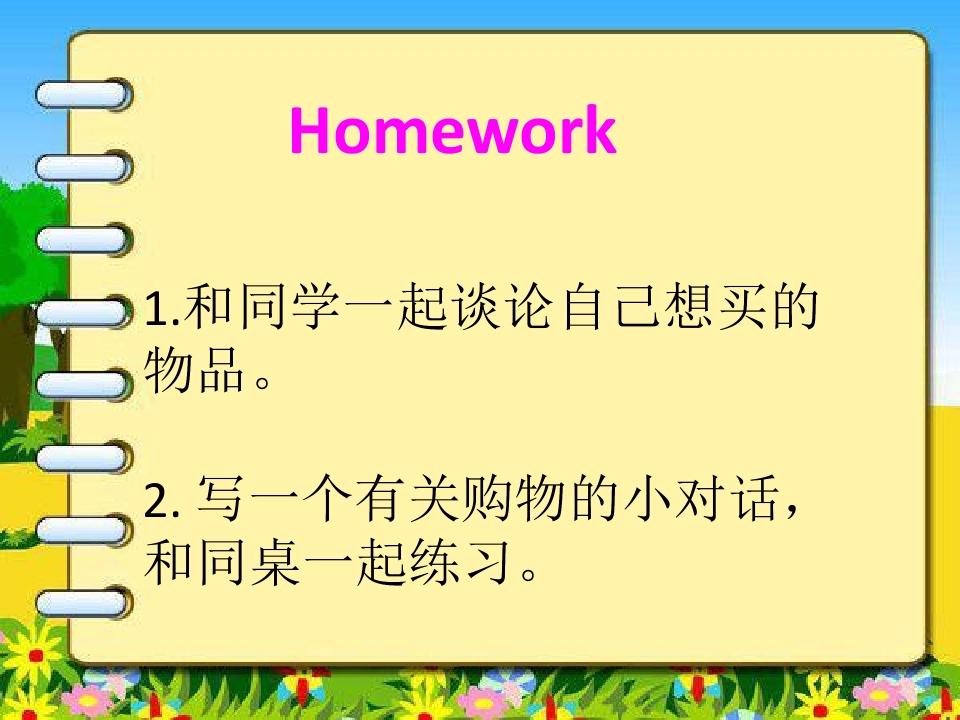 Homework

1.和同学一起谈论自己想买的物品。

2.写一个有关购物的小对话，和同桌一起练习。